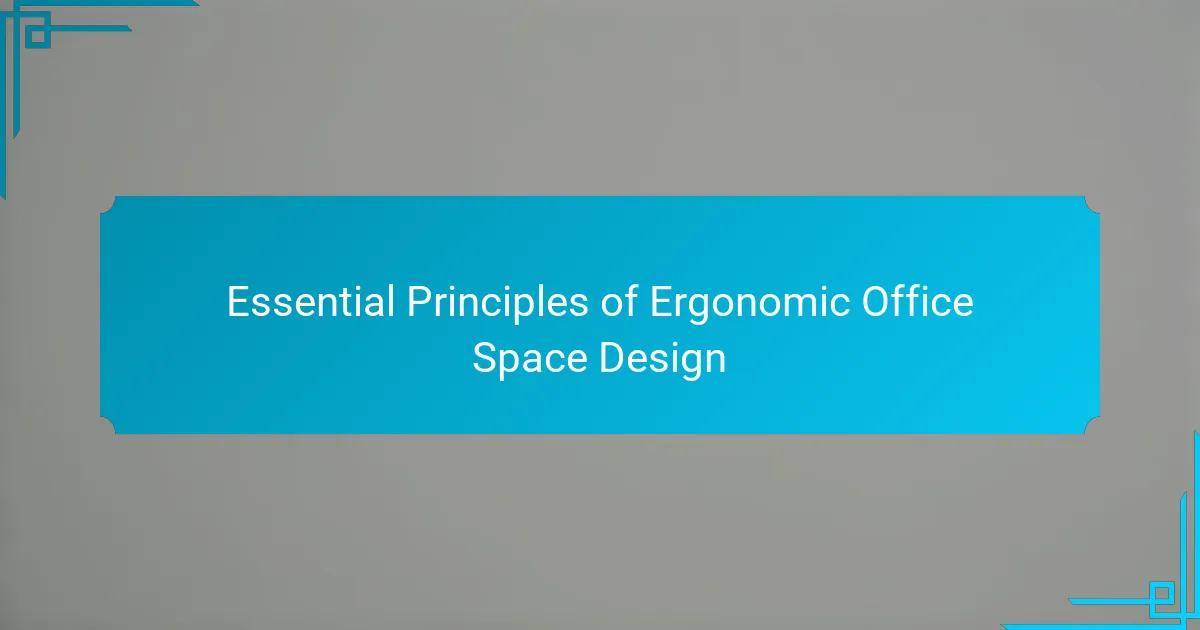 Essential Principles of Ergonomic Office Space Design